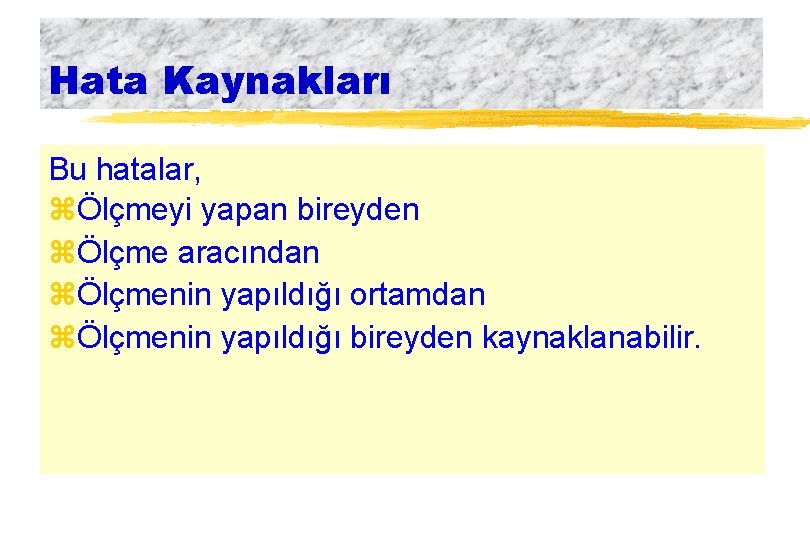 Hata Kaynakları

Bu hatalar,
⌘Ölçmeyi yapan bireyden
⌘Ölçme aracından
⌘Ölçmenin yapıldığı ortamdan
⌘Ölçmenin yapıldığı bireyden kaynaklanabilir.